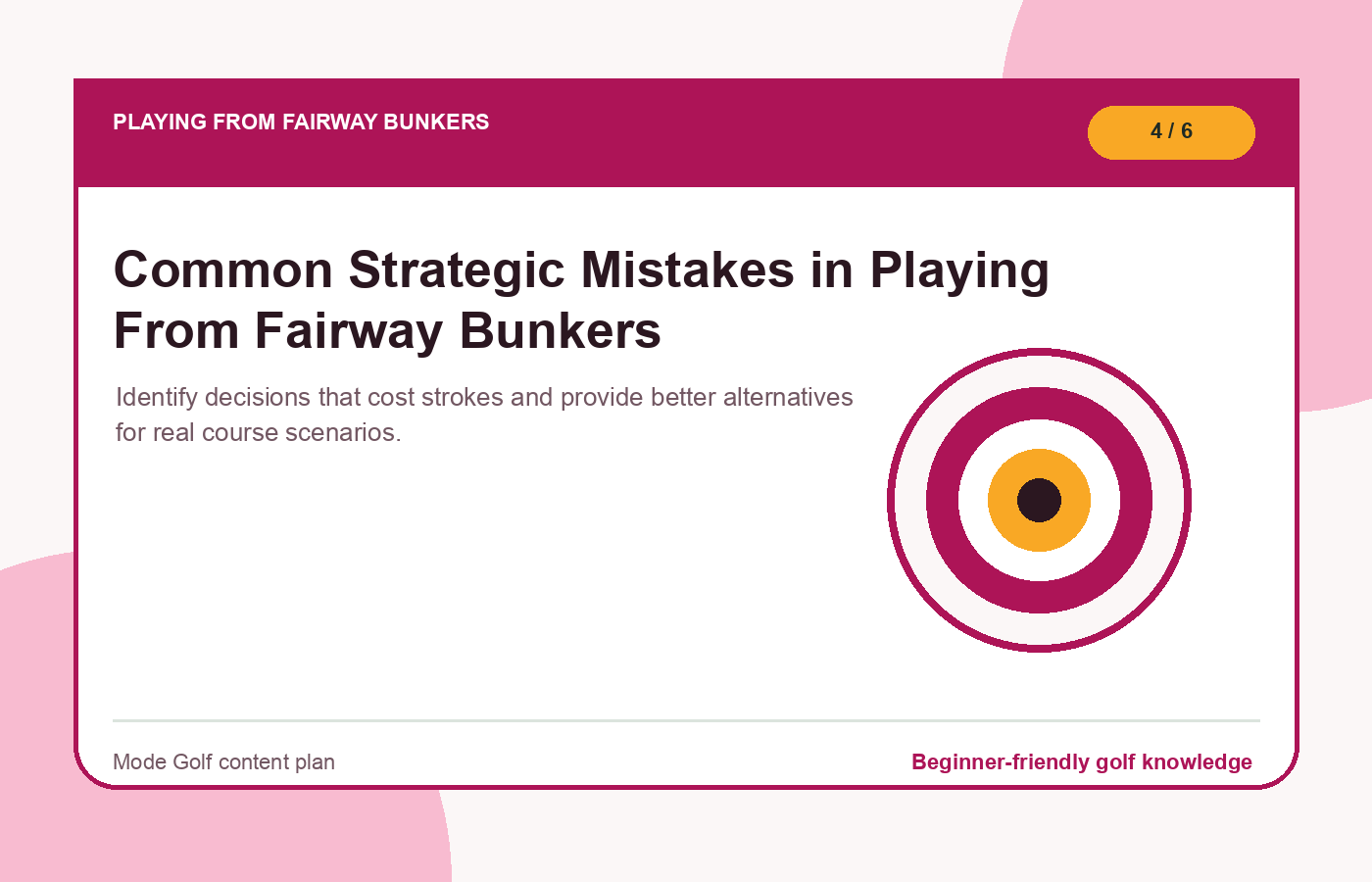 PLAYING FROM FAIRWAY BUNKERS

4 / 6

Common Strategic Mistakes in Playing From Fairway Bunkers

Identify decisions that cost strokes and provide better alternatives for real course scenarios.

Mode Golf content plan

Beginner-friendly golf knowledge